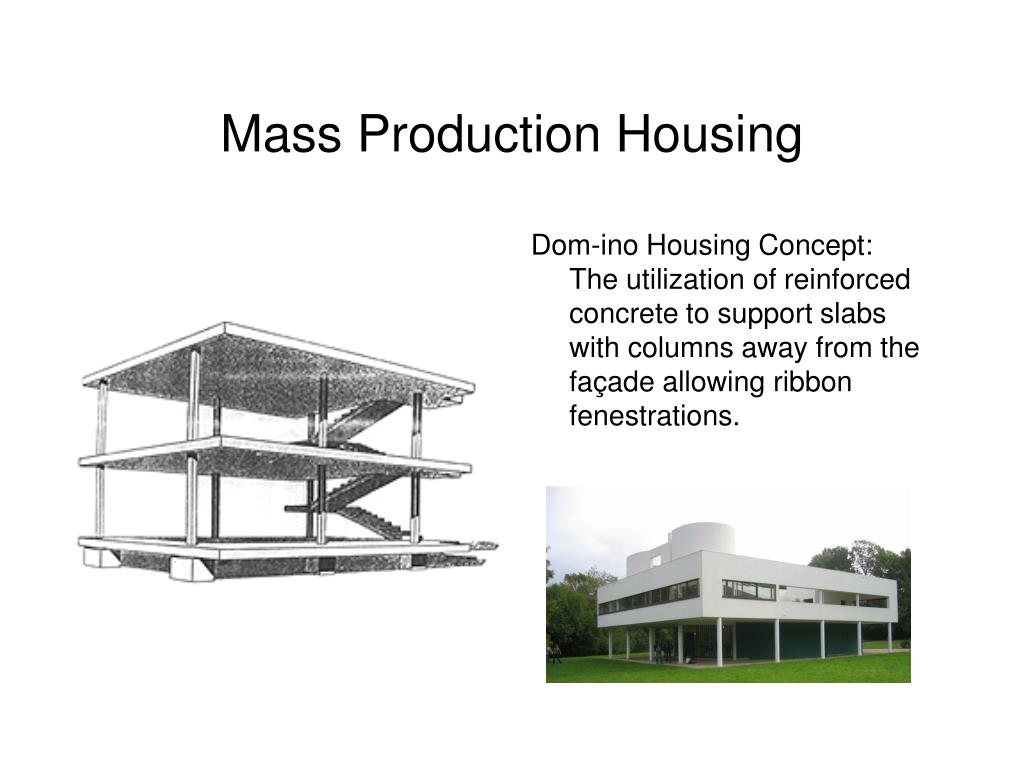 Mass Production Housing

Dom-ino Housing Concept: The utilization of reinforced concrete to support slabs with columns away from the façade allowing ribbon fenestrations.